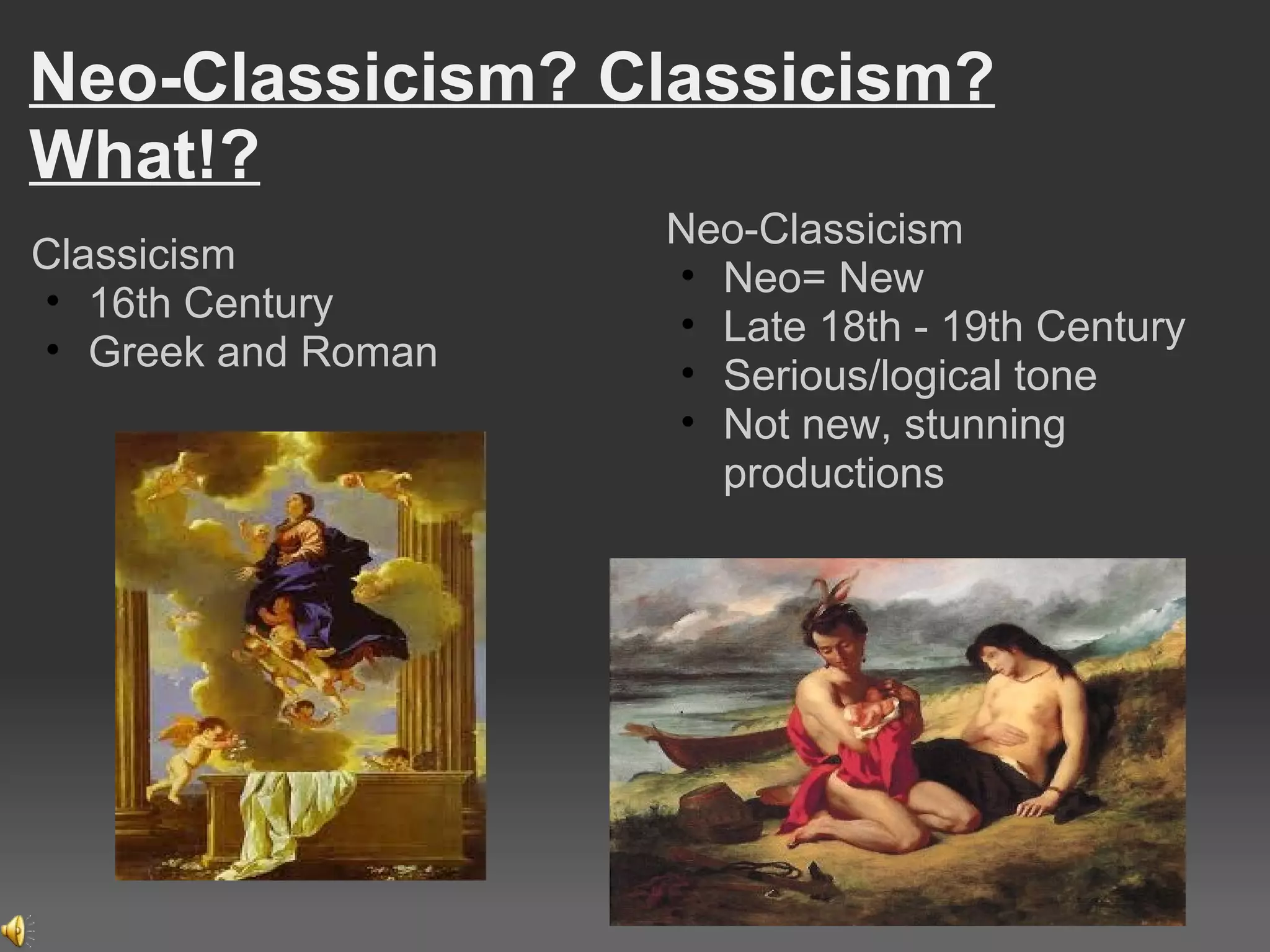 Neo-Classicism? Classicism? What!?

Classicism
• 16th Century
• Greek and Roman

Neo-Classicism
• Neo= New
• Late 18th - 19th Century
• Serious/logical tone
• Not new, stunning productions